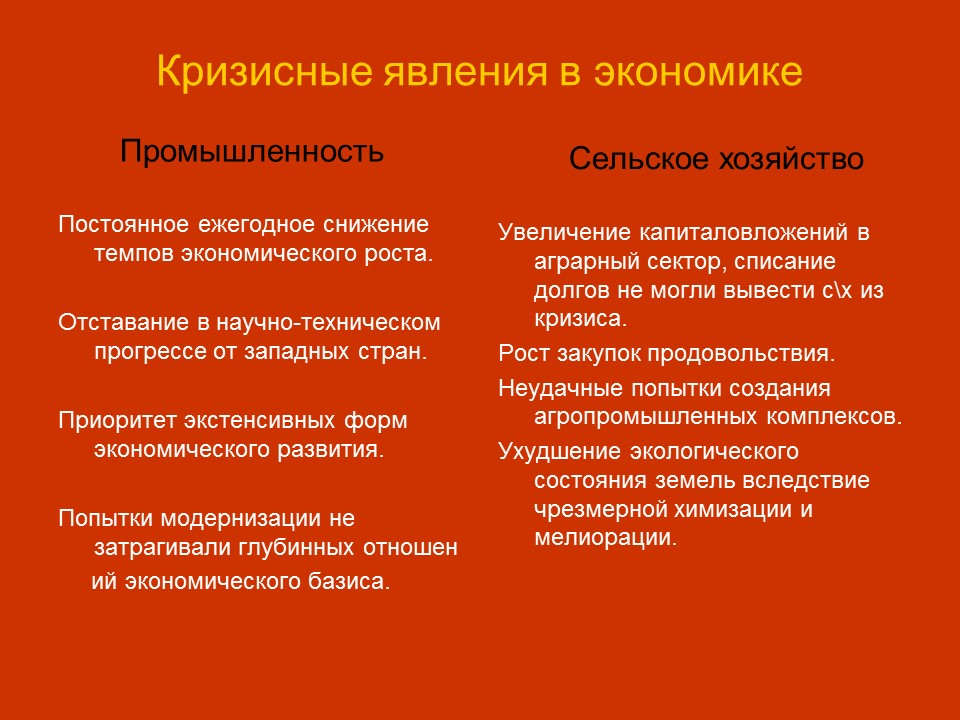 Кризисные явления в экономике

Промышленность

Постоянное ежегодное снижение темпов экономического роста.

Отставание в научно-техническом прогрессе от западных стран.

Приоритет экстенсивных форм экономического развития.

Попытки модернизации не затрагивали глубинных отношен ий экономического базиса.

Сельское хозяйство

Увеличение капиталовложений в аграрный сектор, списание долгов не могли вывести с\х из кризиса.

Рост закупок продовольствия.

Неудачные попытки создания агропромышленных комплексов.

Ухудшение экологического состояния земель вследствие чрезмерной химизации и мелиорации.